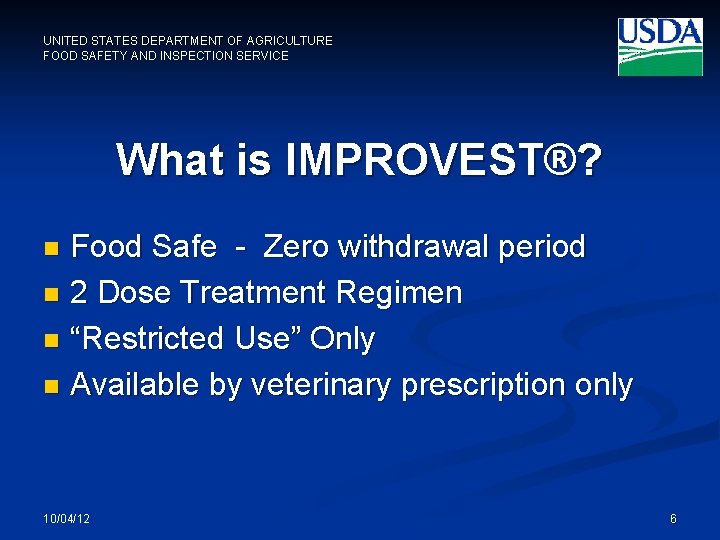 UNITED STATES DEPARTMENT OF AGRICULTURE
FOOD SAFETY AND INSPECTION SERVICE

USDA

What is IMPROVEST®?

- Food Safe - Zero withdrawal period
- 2 Dose Treatment Regimen
- “Restricted Use” Only
- Available by veterinary prescription only

10/04/12

6